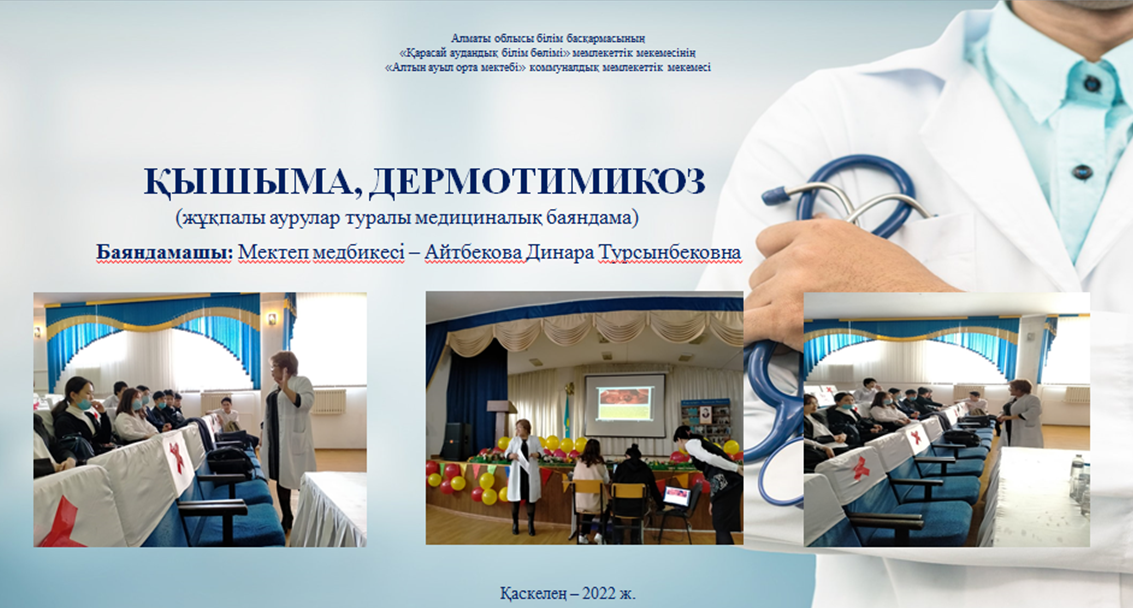 Алматы облысы білім басқармасының
«Қарасай аудандық білім бөлімі» мемлекеттік мекемесінің
«Алтын ауыл орта мектебі» коммуналдық мемлекеттік мекемесі

ҚЫШЫМА, ДЕРМОТИМИКОЗ
(жұқпалы аурулар туралы медициналық баяндама)

Баяндамашы: Мектеп медбикесі – Айтбекова Динара Турсынбековна

Қаскелең – 2022 ж.